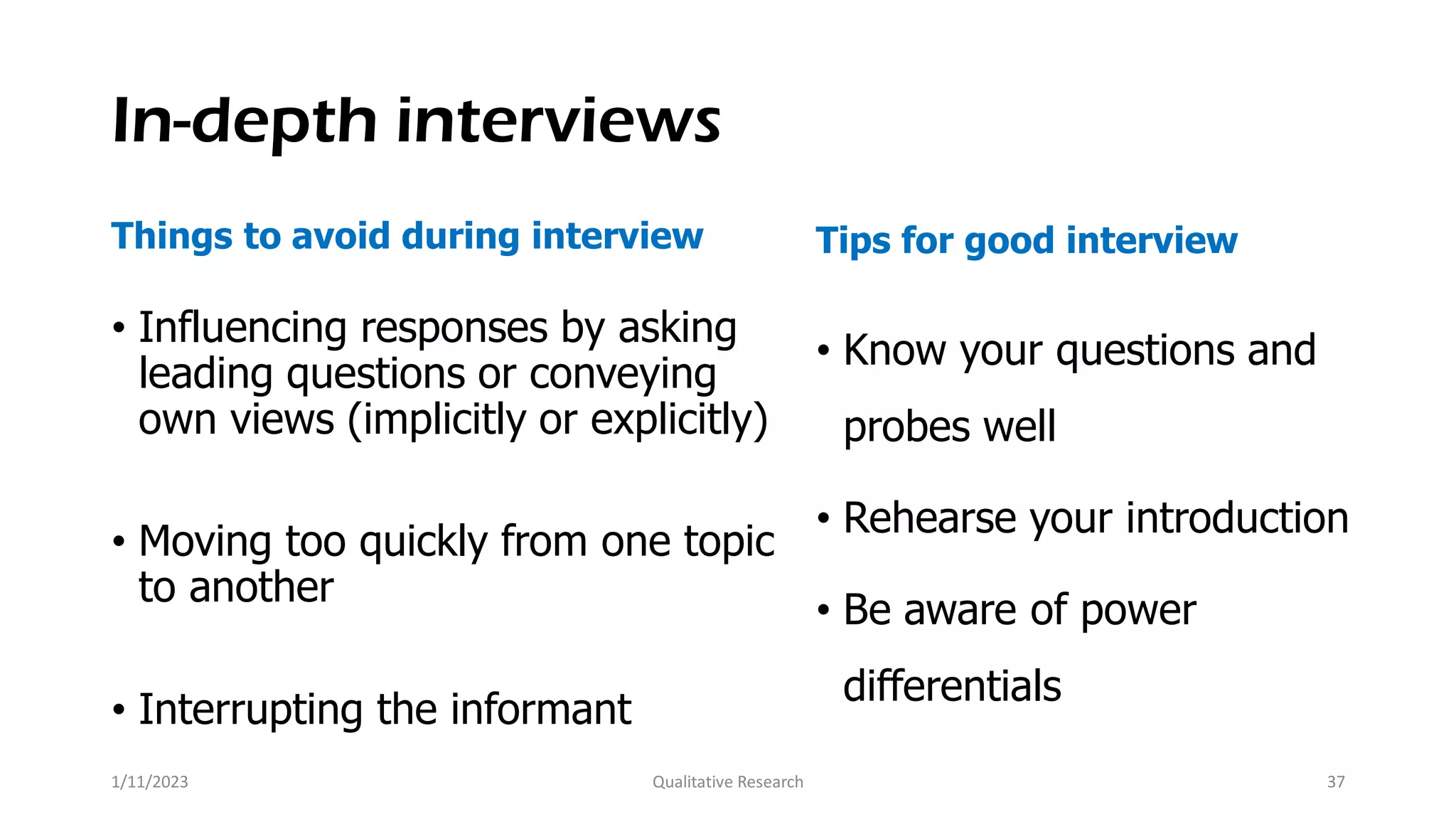 In-depth interviews

Things to avoid during interview

• Influencing responses by asking leading questions or conveying own views (implicitly or explicitly)

• Moving too quickly from one topic to another

• Interrupting the informant

Tips for good interview

• Know your questions and probes well

• Rehearse your introduction

• Be aware of power differentials

1/11/2023

Qualitative Research

37